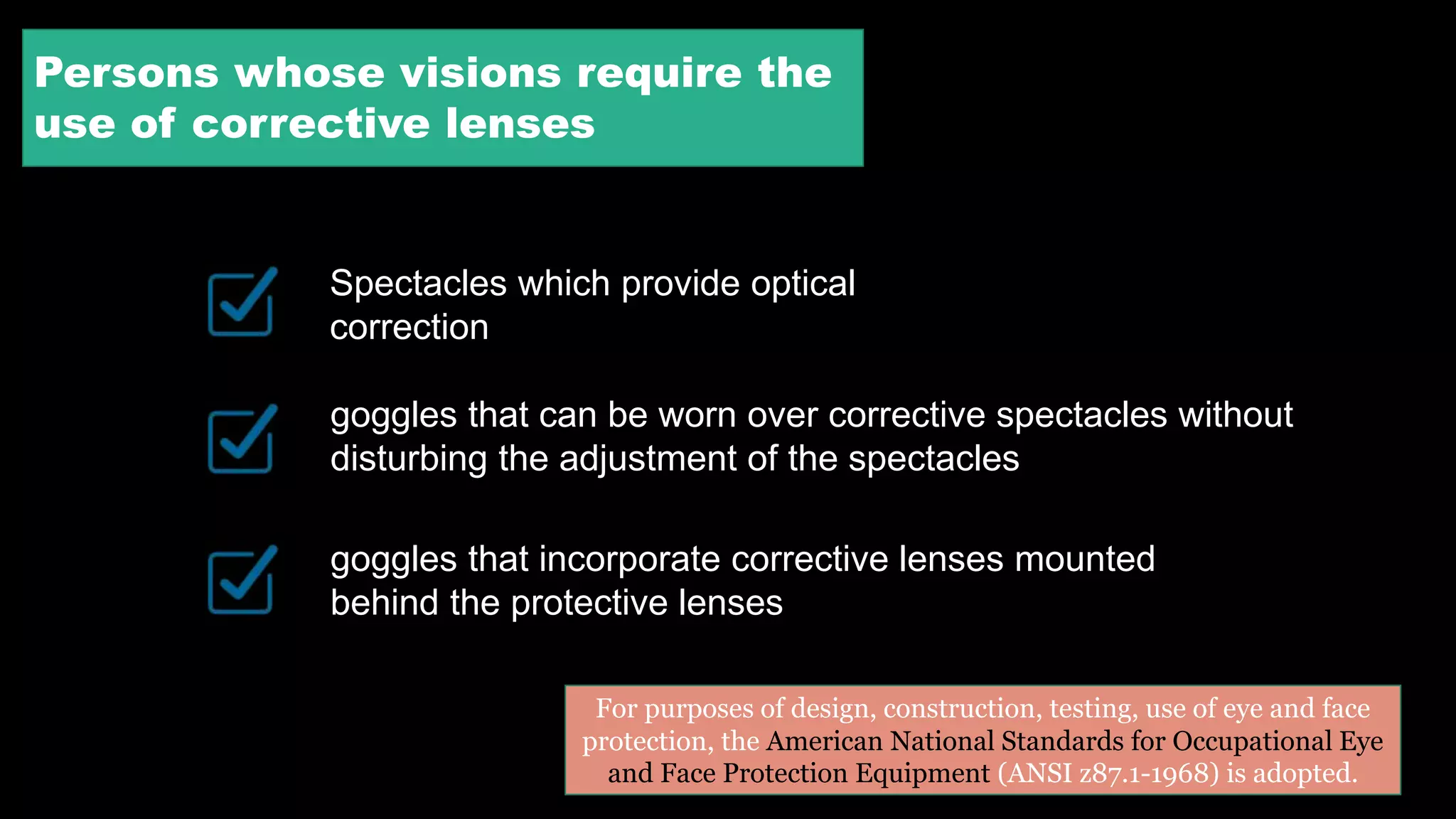 Persons whose visions require the use of corrective lenses

Spectacles which provide optical correction

goggles that can be worn over corrective spectacles without disturbing the adjustment of the spectacles

goggles that incorporate corrective lenses mounted behind the protective lenses

For purposes of design, construction, testing, use of eye and face protection, the American National Standards for Occupational Eye and Face Protection Equipment (ANSI z87.1-1968) is adopted.